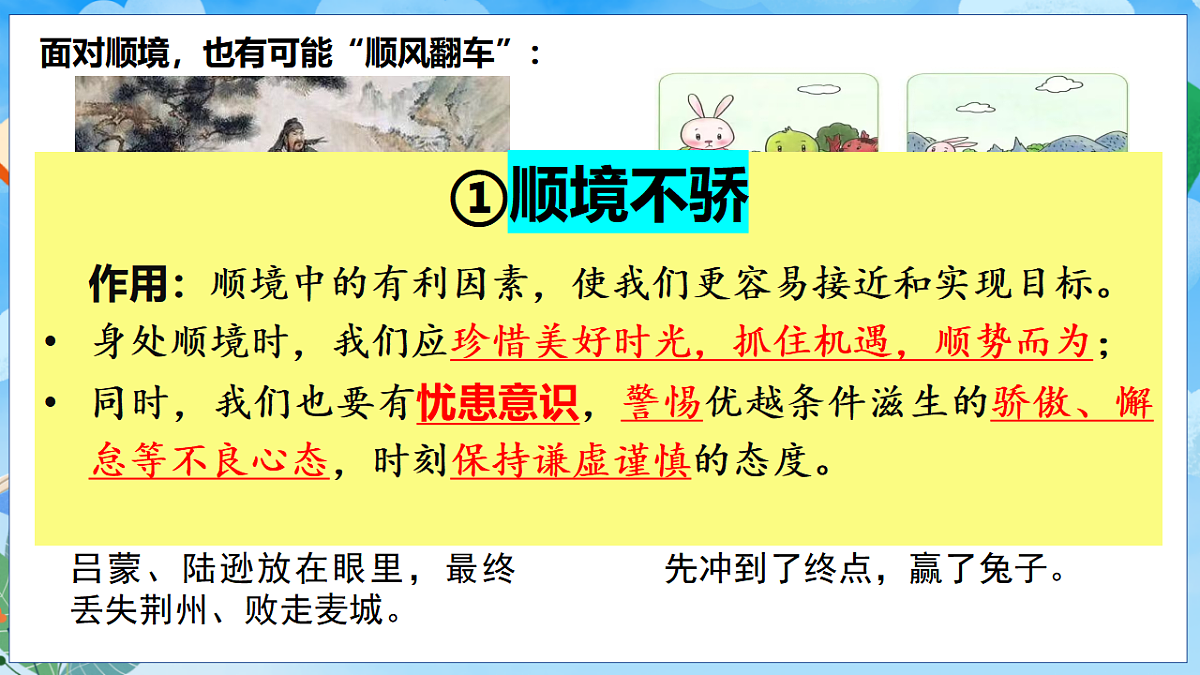 面对顺境，也有可能“顺风翻车”：

①顺境不骄

作用：顺境中的有利因素，使我们更容易接近和实现目标。

• 身处顺境时，我们应珍惜美好时光，抓住机遇，顺势而为；

• 同时，我们也要有忧患意识，警惕优越条件滋生的骄傲、懈怠等不良心态，时刻保持谦虚谨慎的态度。

吕蒙、陆逊放在眼里，最终丢失荆州、败走麦城。

先冲到了终点，赢了兔子。